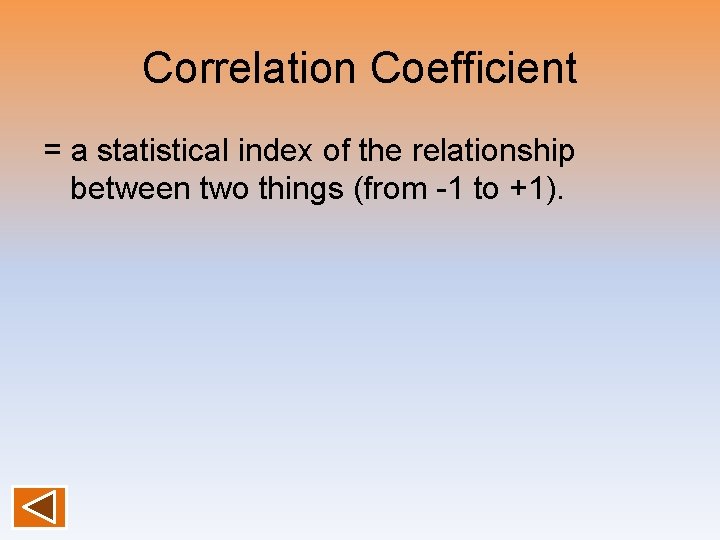 Correlation Coefficient

= a statistical index of the relationship between two things (from -1 to +1).